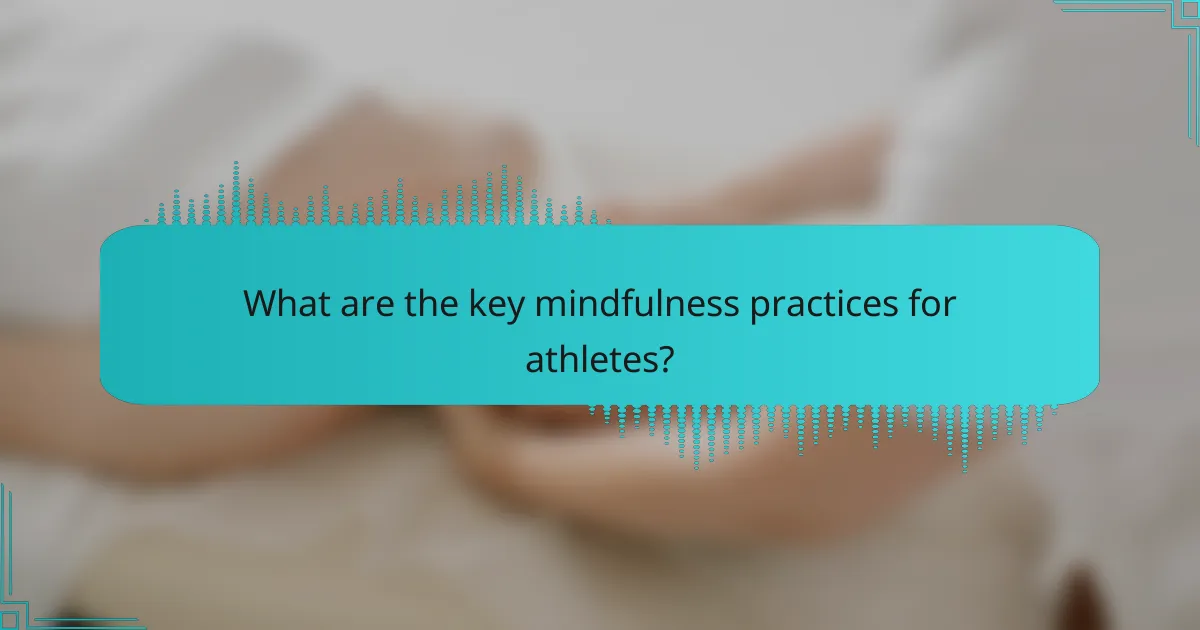 What are the key mindfulness practices for athletes?